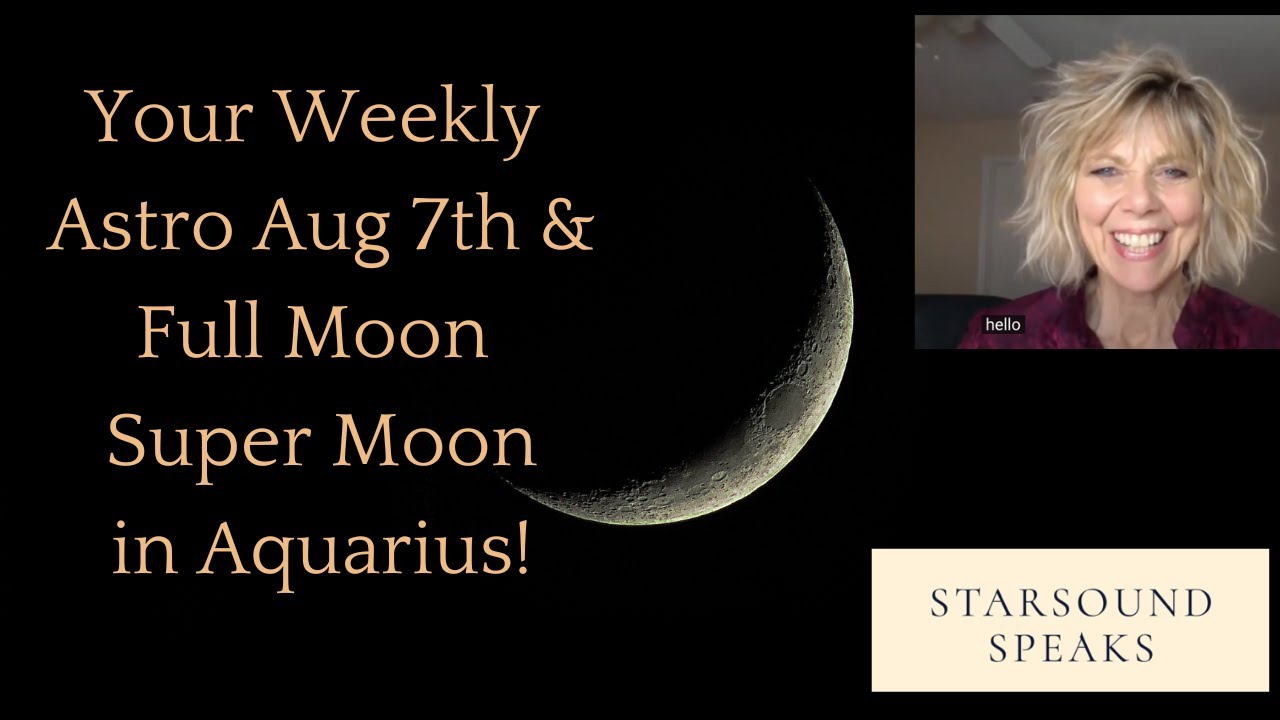 Your Weekly Astro Aug 7th & Full Moon Super Moon in Aquarius!

hello

STARSOUND SPEAKS